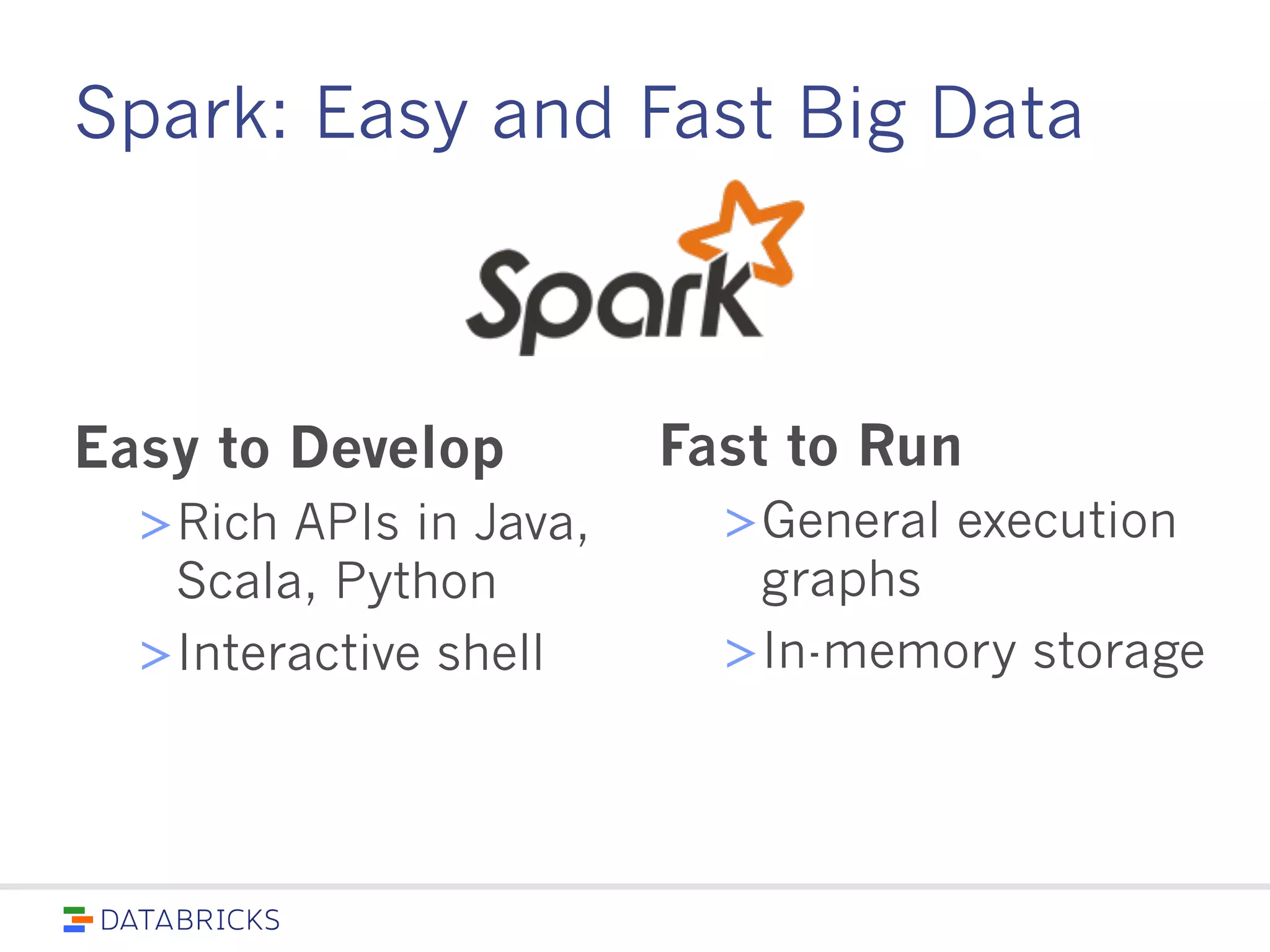 Spark: Easy and Fast Big Data

Spark

Easy to Develop

> Rich APIs in Java, Scala, Python

> Interactive shell

Fast to Run

> General execution graphs

> In-memory storage

DATABRICKS